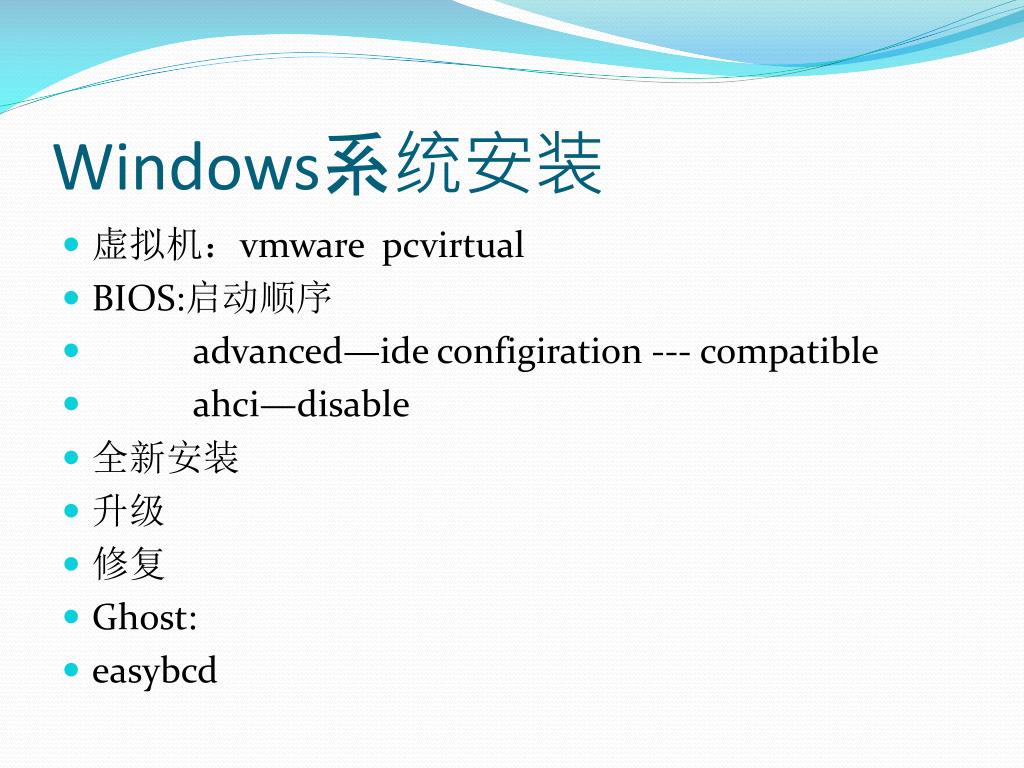 Windows系统安装

- 虚拟机：vmware pcvirtual
- BIOS:启动顺序
- advanced—ide configiration --- compatible
- ahci—disable
- 全新安装
- 升级
- 修复
- Ghost:
- easybcd